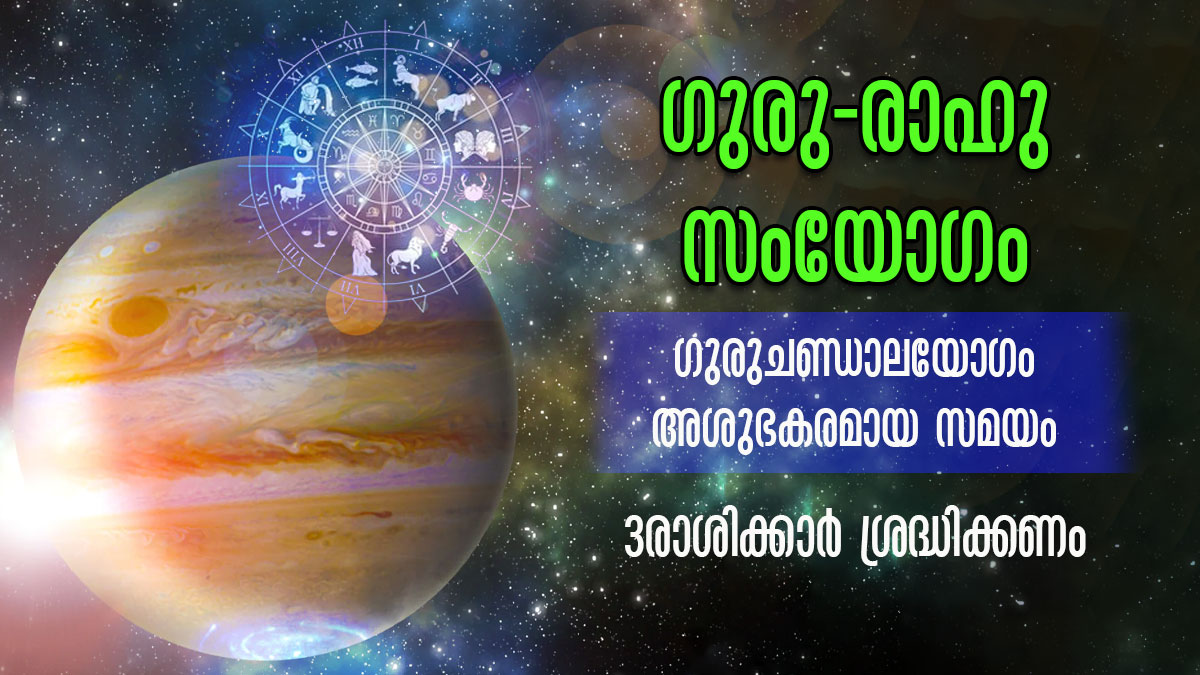 ഗുരു-രാഹു സംയോഗം

ഗുരുചണ്ഡാലയോഗം
അശുഭകരമായ സമയം

3രാശിക്കാർ ശ്രദ്ധിക്കണം